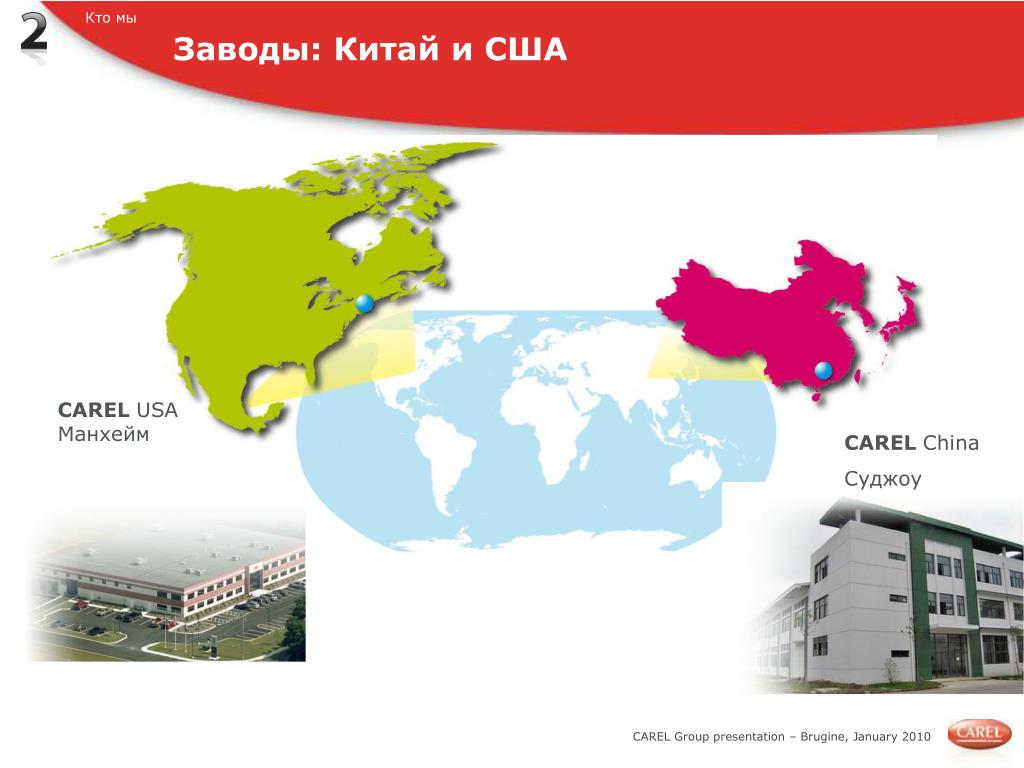 2

Кто мы

Заводы: Китай и США

CAREL USA
Манхейм

CAREL China
Суджоу

CAREL Group presentation – Brugine, January 2010

CAREL